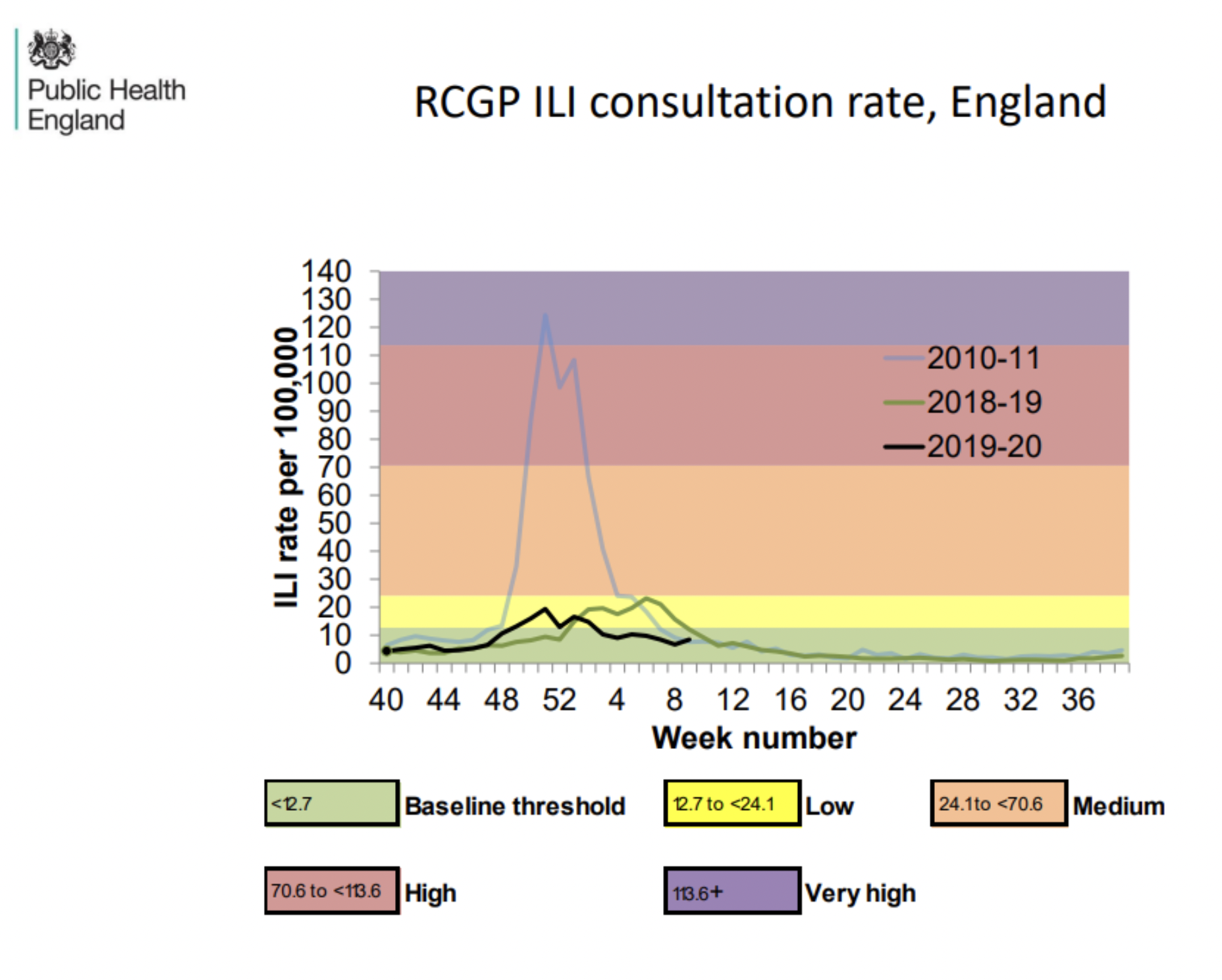 Public Health England

RCGP ILI consultation rate, England

ILI rate per 100,000

140
130
120
110
100
90
80
70
60
50
40
30
20
10
0

2010-11
2018-19
2019-20

40 44 48 52 4 8 12 16 20 24 28 32 36

Week number

<12.7 Baseline threshold

12.7 to <24.1 Low

24.1to <70.6 Medium

70.6 to <113.6 High

113.6+ Very high